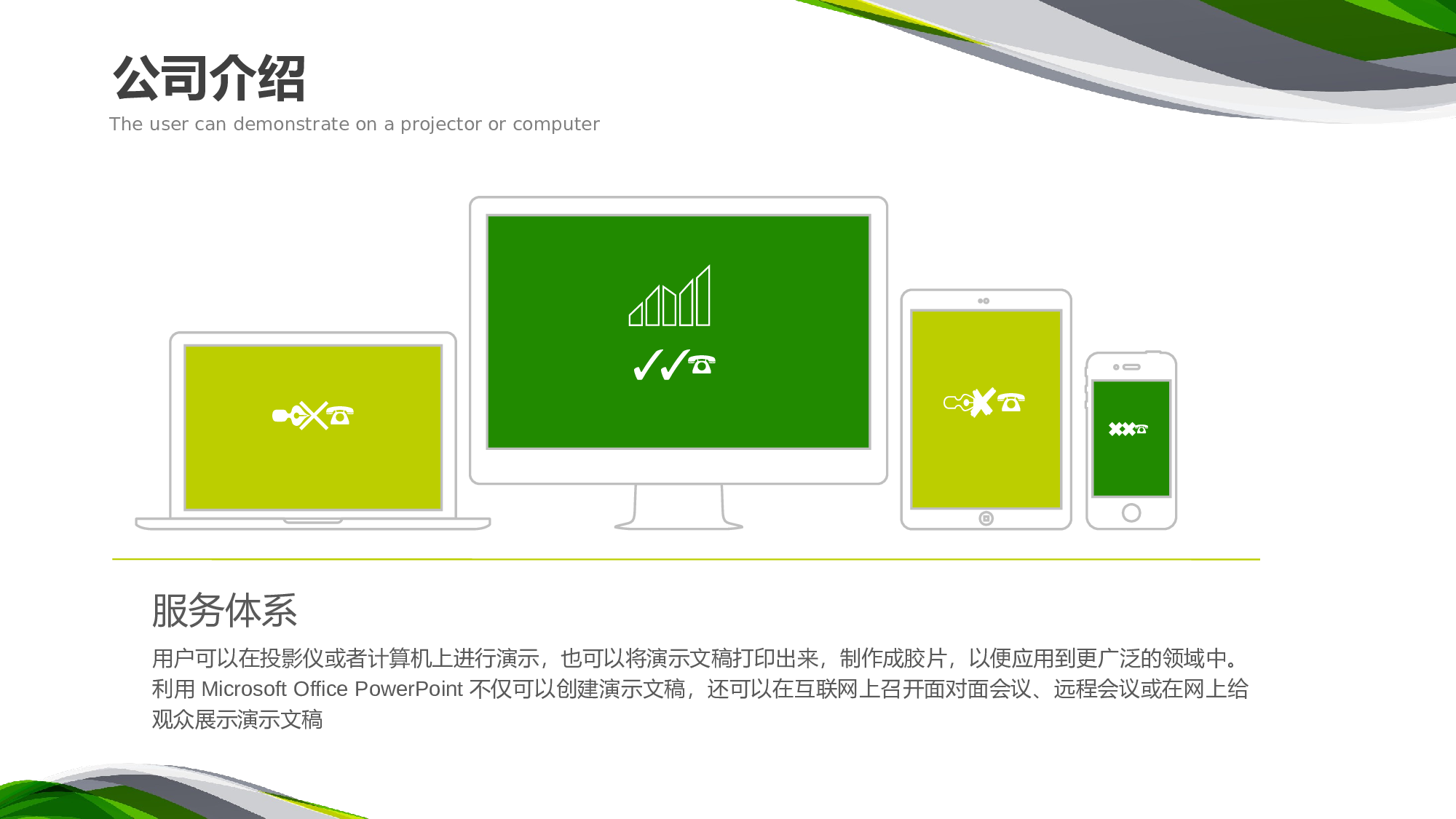 公司介绍

The user can demonstrate on a projector or computer

服务体系

用户可以在投影仪或者计算机上进行演示，也可以将演示文稿打印出来，制作成胶片，以便应用到更广泛的领域中。利用 Microsoft Office PowerPoint 不仅可以创建演示文稿，还可以在互联网上召开面对面会议、远程会议或在网上给观众展示演示文稿